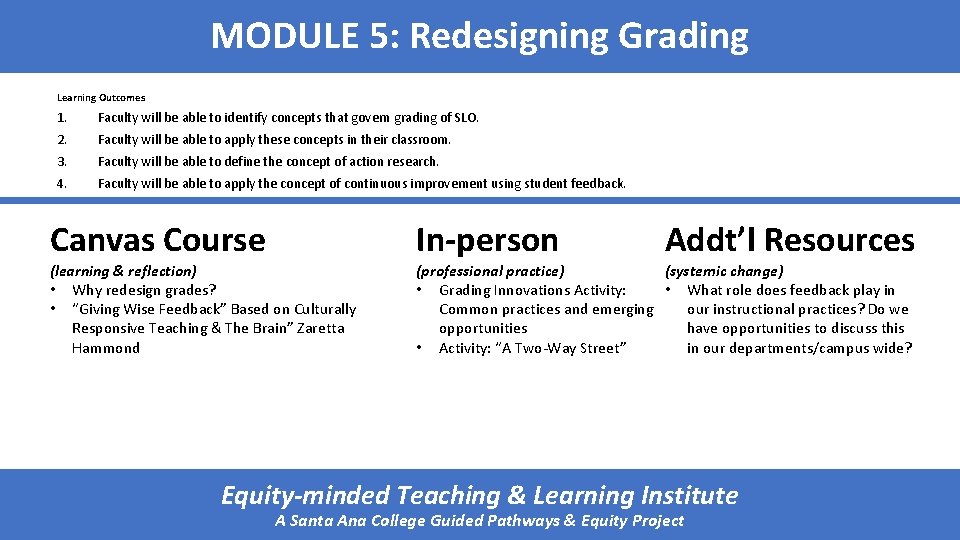 MODULE 5: Redesigning Grading

Learning Outcomes

1. Faculty will be able to identify concepts that govern grading of SLO.
2. Faculty will be able to apply these concepts in their classroom.
3. Faculty will be able to define the concept of action research.
4. Faculty will be able to apply the concept of continuous improvement using student feedback.

Canvas Course

(learning & reflection)
• Why redesign grades?
• "Giving Wise Feedback" Based on Culturally Responsive Teaching & The Brain" Zaretta Hammond

In-person

(professional practice)
• Grading Innovations Activity: Common practices and emerging opportunities
• Activity: "A Two-Way Street"

Addt'l Resources

(systemic change)
• What role does feedback play in our instructional practices? Do we have opportunities to discuss this in our departments/campus wide?

Equity-minded Teaching & Learning Institute
A Santa Ana College Guided Pathways & Equity Project